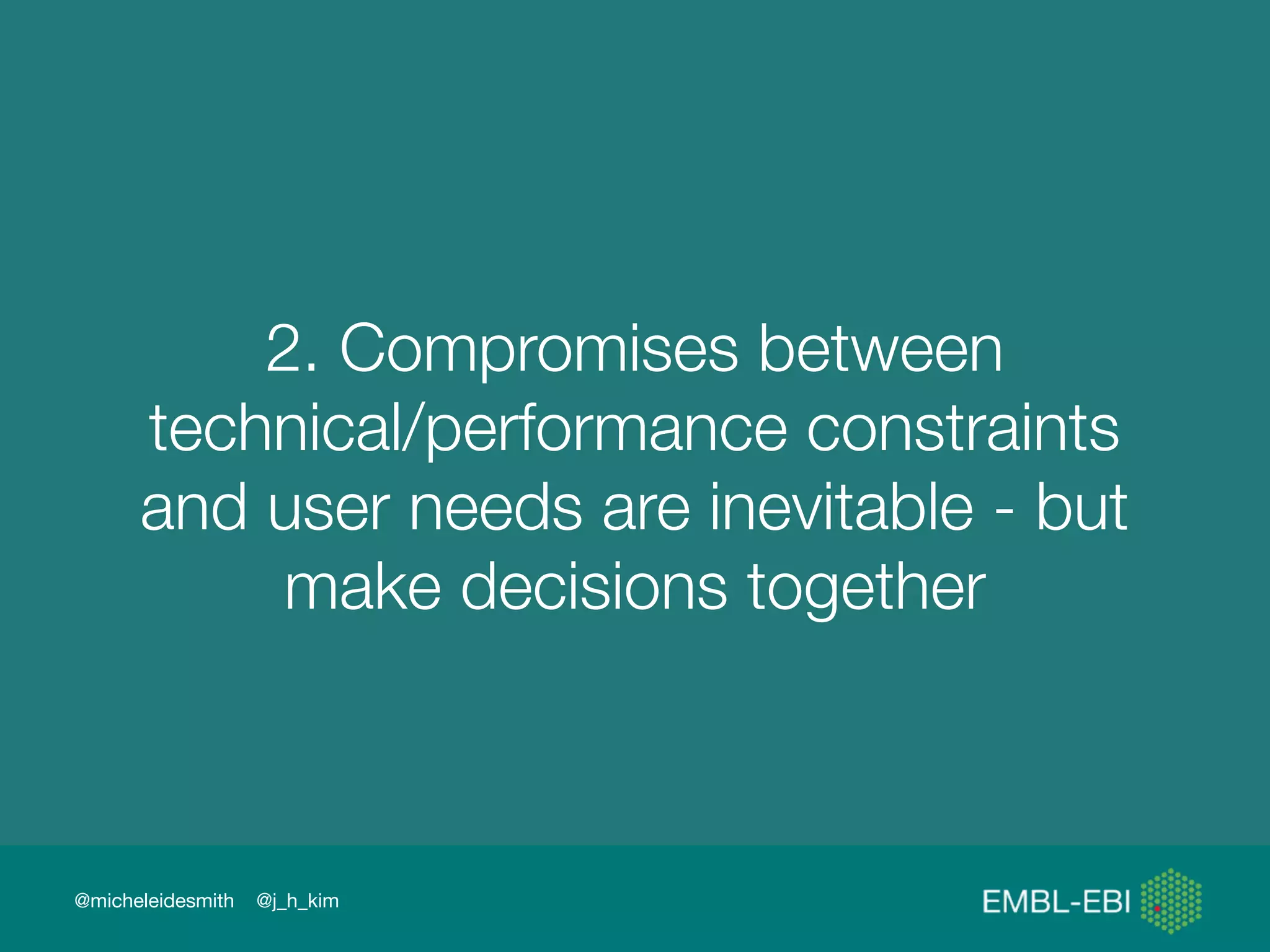 2. Compromises between technical/performance constraints and user needs are inevitable - but make decisions together

@micheleidesmith @j_h_kim

EMBL-EBI